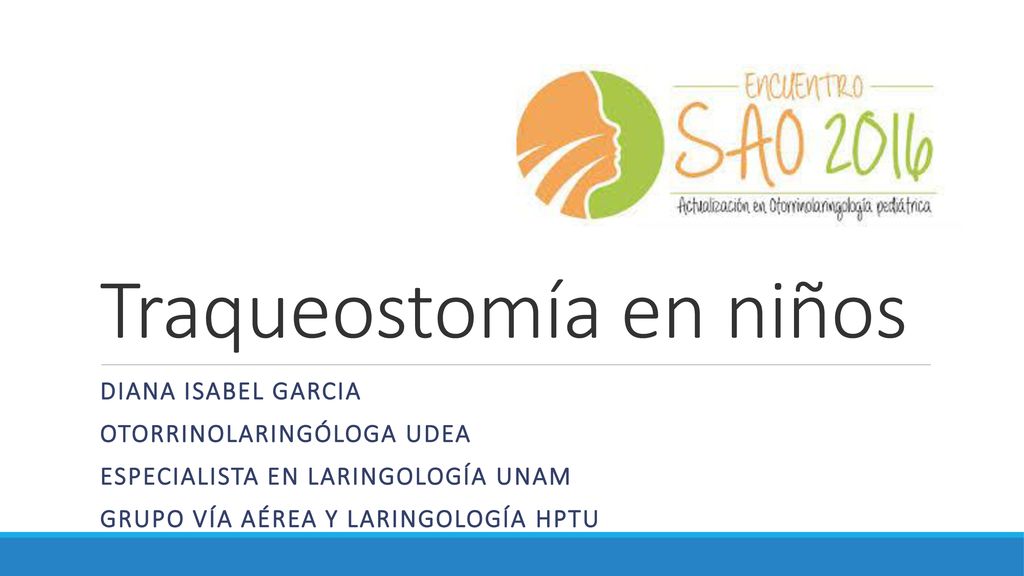 ENCUENTRO
SAO 2016
Actualización en Otorrinolaringología pediátrica

Traqueostomía en niños

DIANA ISABEL GARCIA
OTORRINOLARINGÓLOGA UDEA
ESPECIALISTA EN LARINGOLOGÍA UNAM
GRUPO VÍA AÉREA Y LARINGOLOGÍA HPTU